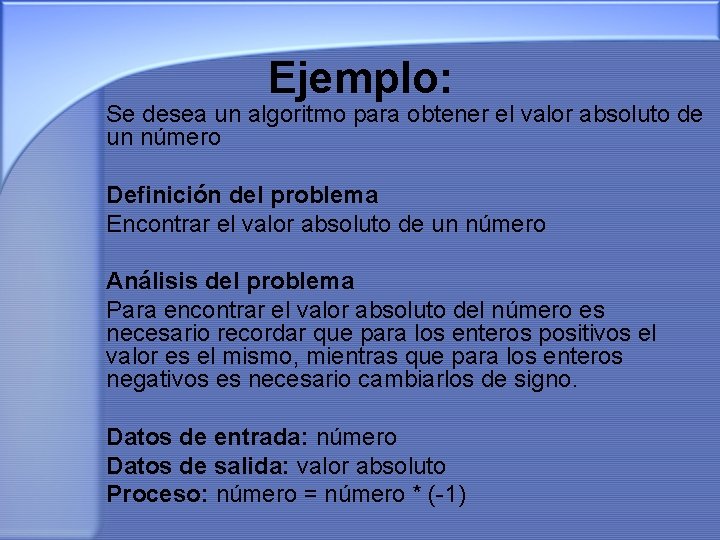 Ejemplo:

Se desea un algoritmo para obtener el valor absoluto de un número

Definición del problema
Encontrar el valor absoluto de un número

Análisis del problema
Para encontrar el valor absoluto del número es necesario recordar que para los enteros positivos el valor es el mismo, mientras que para los enteros negativos es necesario cambiarlos de signo.

Datos de entrada: número
Datos de salida: valor absoluto
Proceso: número = número * (-1)